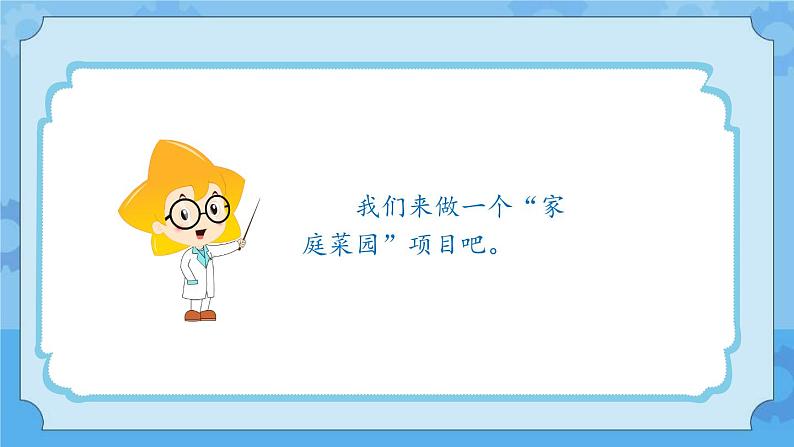 我们来做一个“家庭菜园”项目吧。